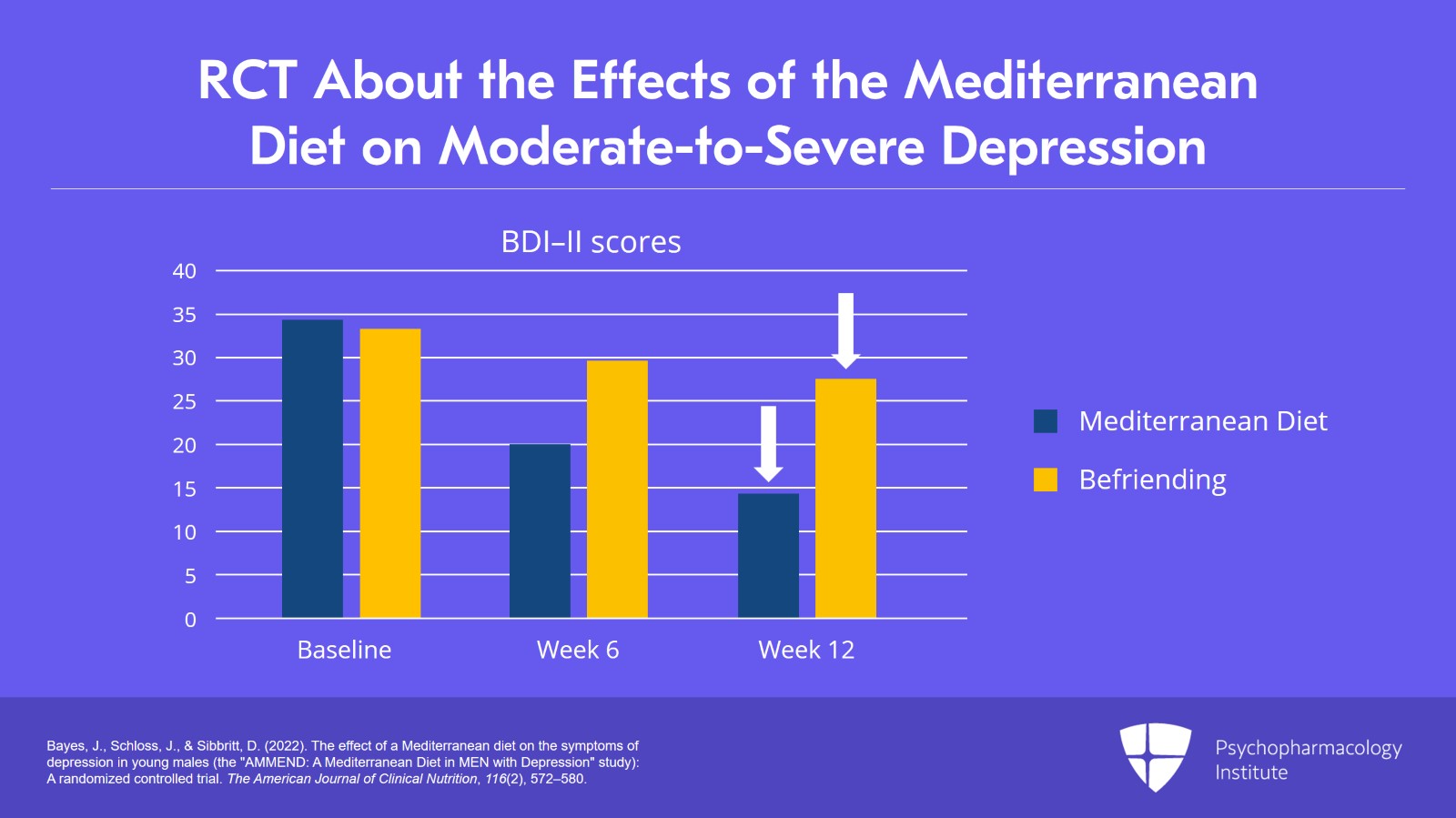 RCT About the Effects of the Mediterranean Diet on Moderate-to-Severe Depression

BDI–II scores

40
35
30
25
20
15
10
5
0

Baseline
Week 6
Week 12

Mediterranean Diet
Befriending

Bayes, J., Schloss, J., & Sibbritt, D. (2022). The effect of a Mediterranean diet on the symptoms of depression in young males (the "AMMEND: A Mediterranean Diet in MEN with Depression" study): A randomized controlled trial. The American Journal of Clinical Nutrition, 116(2), 572–580.

Psychopharmacology Institute